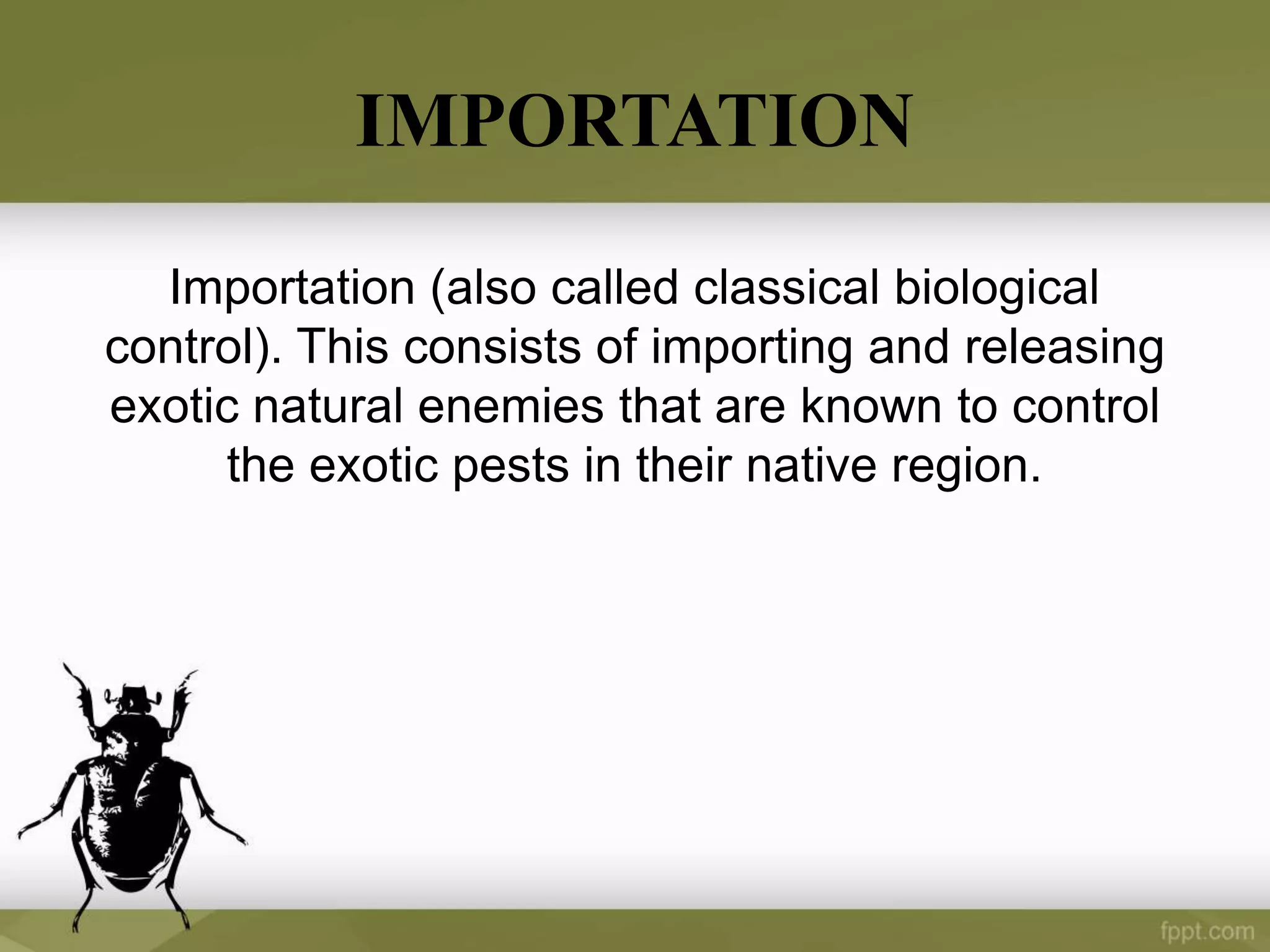 IMPORTATION

Importation (also called classical biological control). This consists of importing and releasing exotic natural enemies that are known to control the exotic pests in their native region.

fppt.com